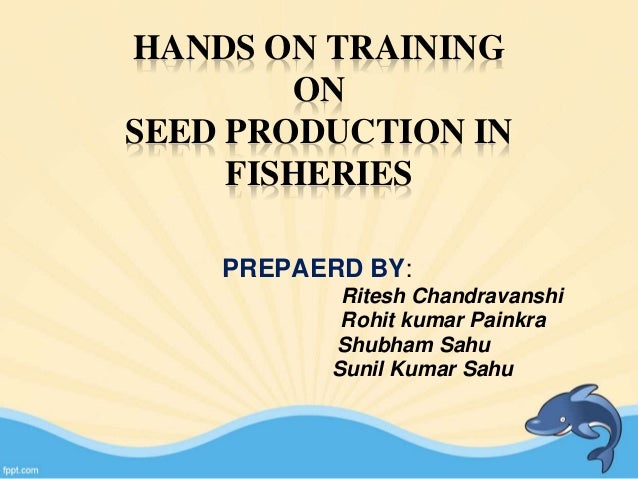 HANDS ON TRAINING
ON
SEED PRODUCTION IN FISHERIES

PREPAERD BY:
Ritesh Chandravanshi
Rohit kumar Painkra
Shubham Sahu
Sunil Kumar Sahu

fppt.com